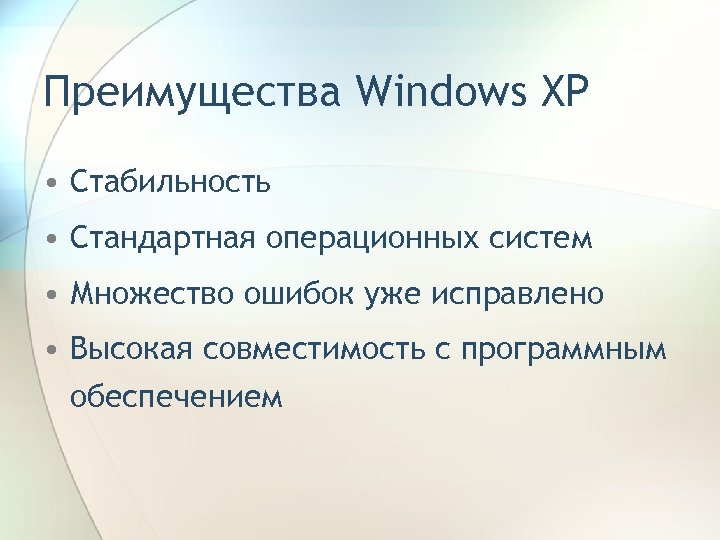 Преимущества Windows XP

• Стабильность
• Стандартная операционных систем
• Множество ошибок уже исправлено
• Высокая совместимость с программным обеспечением